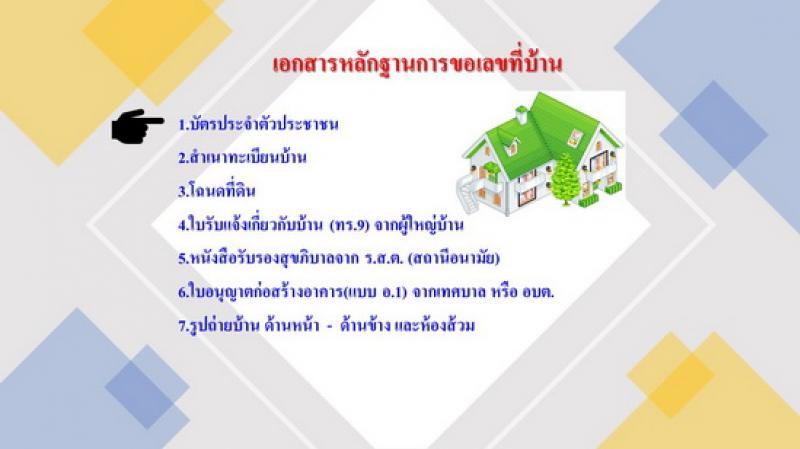 เอกสารหลักฐานการขอเลขที่บ้าน

1.บัตรประจำตัวประชาชน

2.สำเนาทะเบียนบ้าน

3.โฉนดที่ดิน

4.ใบรับแจ้งเกี่ยวกับบ้าน (ทร.9) จากผู้ใหญ่บ้าน

5.หนังสือรับรองสุขภิบาลจาก ร.ส.ต. (สถานีอนามัย)

6.ใบอนุญาตก่อสร้างอาคาร(แบบ อ.1) จากเทศบาล หรือ อบต.

7.รูปถ่ายบ้าน ด้านหน้า - ด้านข้าง และห้องส้วม